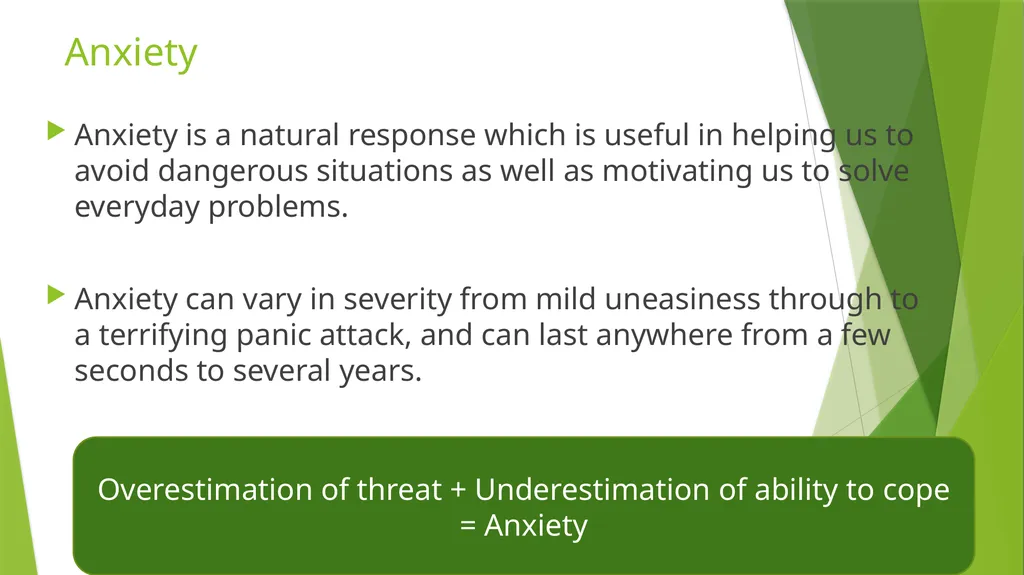 Anxiety

Anxiety is a natural response which is useful in helping us to avoid dangerous situations as well as motivating us to solve everyday problems.

Anxiety can vary in severity from mild uneasiness through to a terrifying panic attack, and can last anywhere from a few seconds to several years.

Overestimation of threat + Underestimation of ability to cope = Anxiety